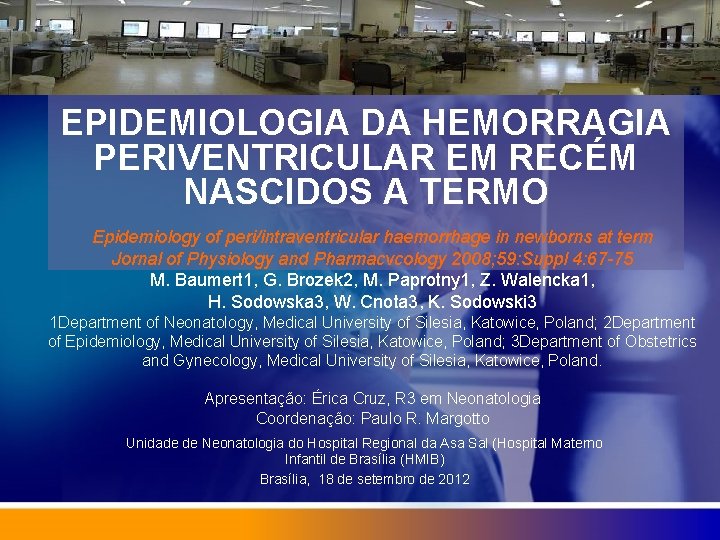 EPIDEMIOLOGIA DA HEMORRAGIA PERIVENTRICULAR EM RECÉM NASCIDOS A TERMO

Epidemiology of peri/intraventricular haemorrhage in newborns at term
Jornal of Physiology and Pharmacvcology 2008;59:Suppl 4:67-75

M. Baumert1, G. Brozek2, M. Paprotny1, Z. Walencka1, H. Sodowska3, W. Cnota3, K. Sodowski3

1Department of Neonatology, Medical University of Silesia, Katowice, Poland; 2Department of Epidemiology, Medical University of Silesia, Katowice, Poland; 3Department of Obstetrics and Gynecology, Medical University of Silesia, Katowice, Poland.

Apresentação: Érica Cruz, R3 em Neonatologia
Coordenação: Paulo R. Margotto

Unidade de Neonatologia do Hospital Regional da Asa Sal (Hospital Materno Infantil de Brasília (HMIB)
Brasília, 18 de setembro de 2012